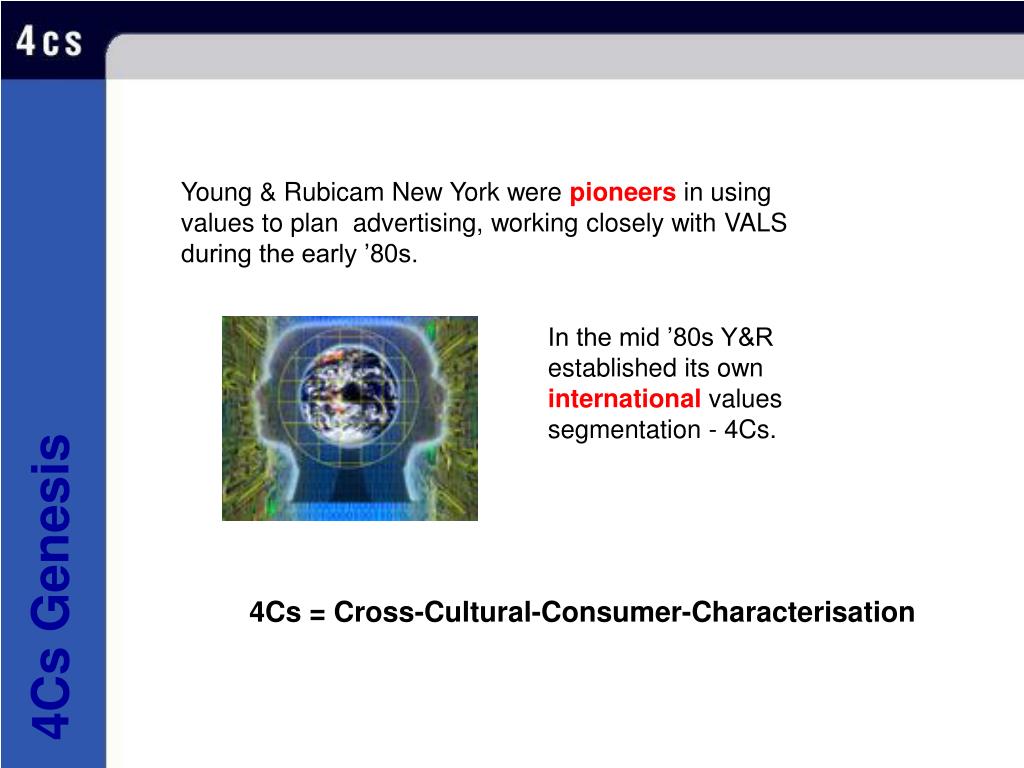 4cs

4Cs Genesis

Young & Rubicam New York were pioneers in using values to plan advertising, working closely with VALS during the early ’80s.

In the mid ’80s Y&R established its own international values segmentation - 4Cs.

4Cs = Cross-Cultural-Consumer-Characterisation